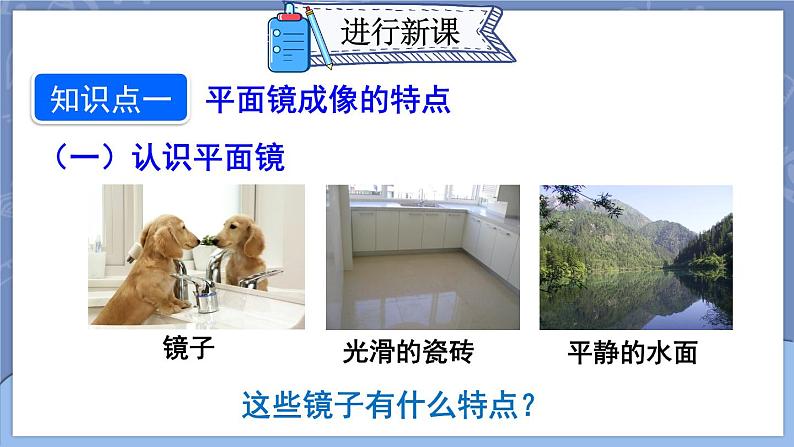 进行新课

知识点一 平面镜成像的特点

（一）认识平面镜

镜子

光滑的瓷砖

平静的水面

这些镜子有什么特点？